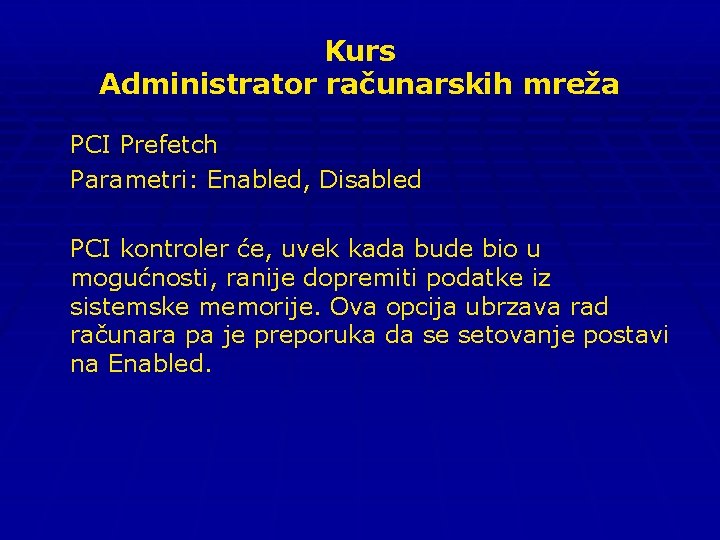 Kurs
Administrator računarskih mreža

PCI Prefetch
Parametri: Enabled, Disabled

PCI kontroler će, uvek kada bude bio u mogućnosti, ranije dopremiti podatke iz sistemske memorije. Ova opcija ubrzava rad računara pa je preporuka da se setovanje postavi na Enabled.